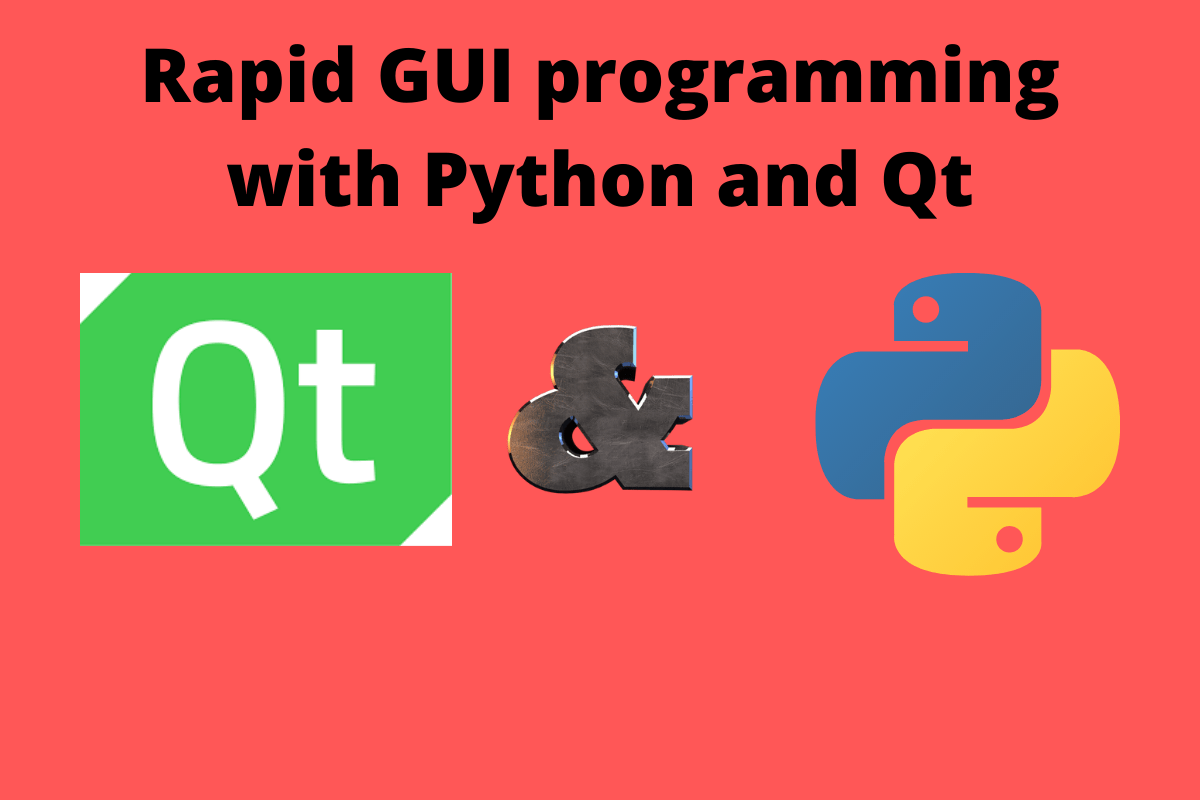 Rapid GUI programming with Python and Qt

Qt

&